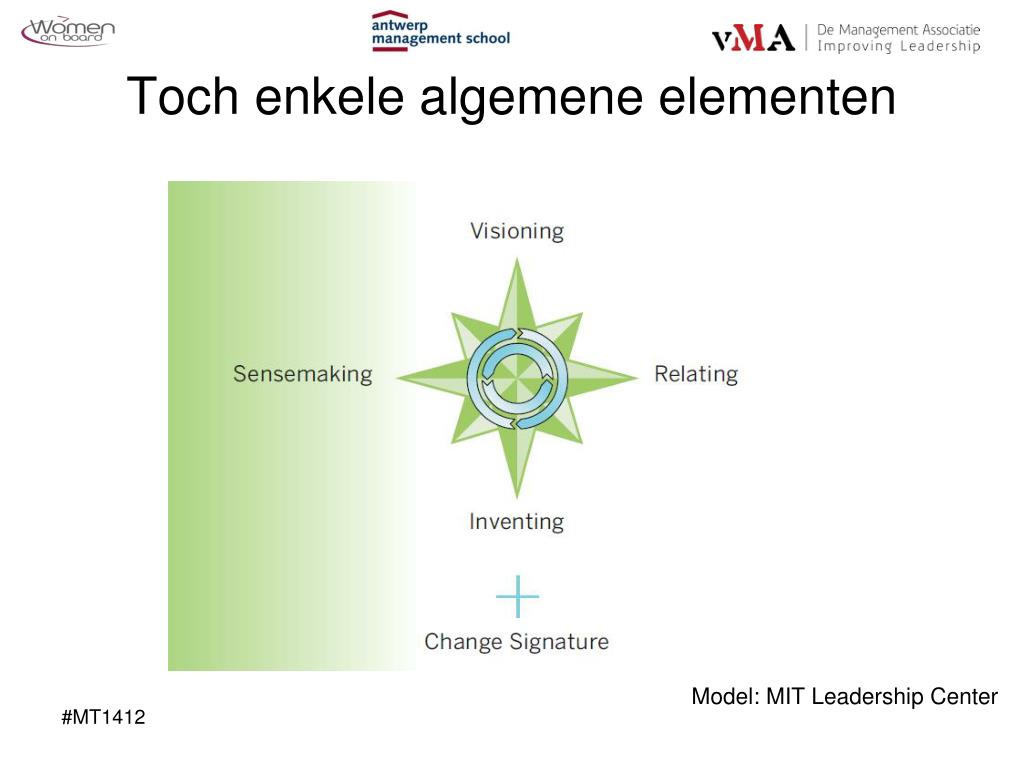 Women on board

antwerp management school

vMA | De Management Associatie Improving Leadership

Toch enkele algemene elementen

Visioning

Sensemaking

Relating

Inventing

Change Signature

Model: MIT Leadership Center

#MT1412